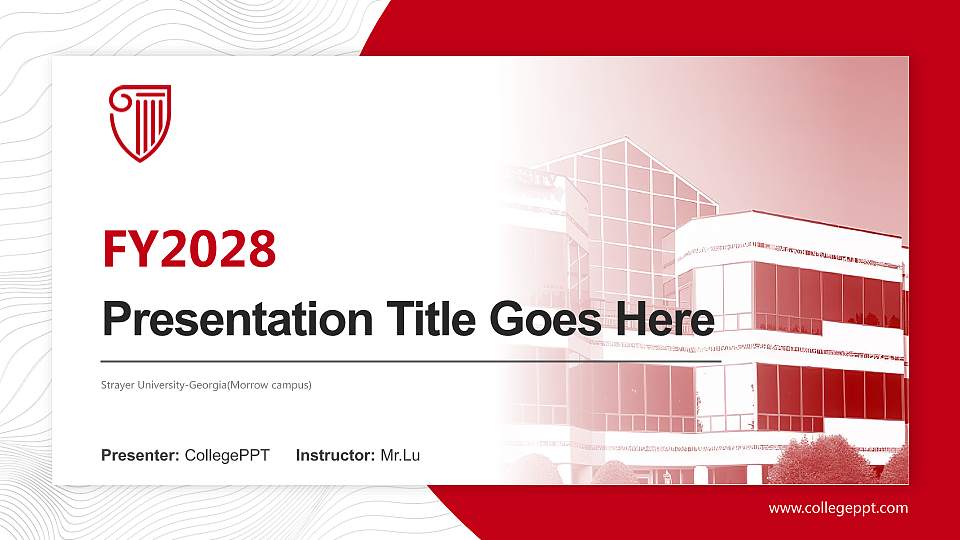 FY2028

Presentation Title Goes Here

Strayer University-Georgia(Morrow campus)

Presenter: CollegePPT Instructor: Mr.Lu

www.collegeppt.com